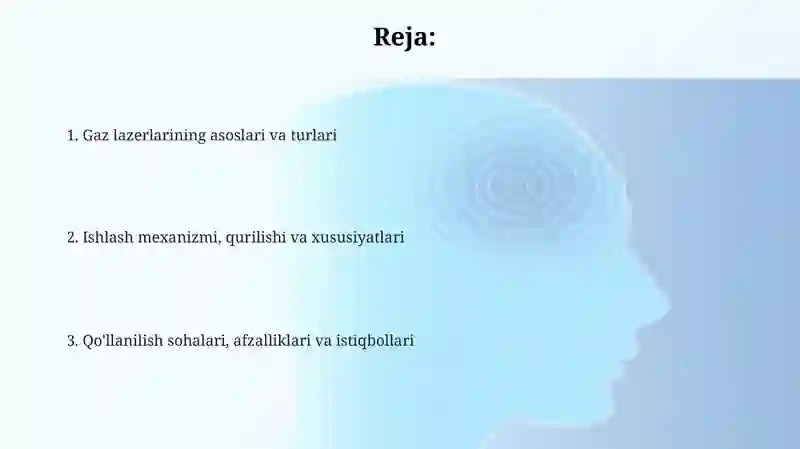 Reja:

1. Gaz lazerlarining asoslari va turlari

2. Ishlash mexanizmi, qurilishi va xususiyatlari

3. Qo'llanilish sohalari, afzalliklari va istiqbollari